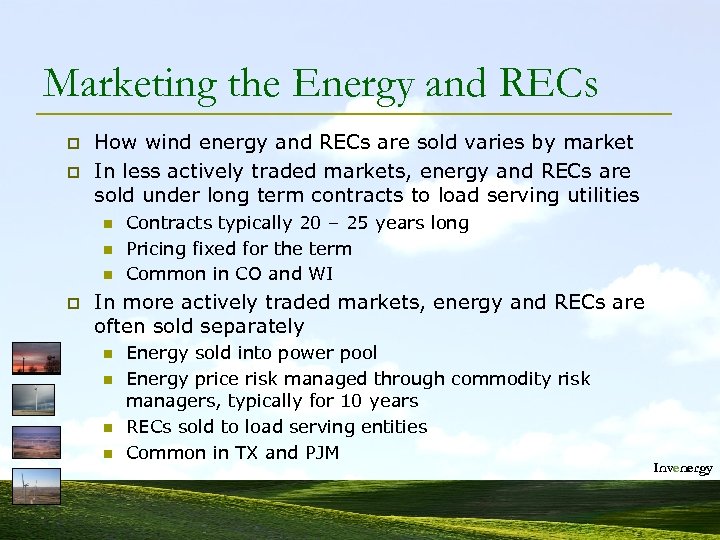 Marketing the Energy and RECs

How wind energy and RECs are sold varies by market

In less actively traded markets, energy and RECs are sold under long term contracts to load serving utilities

Contracts typically 20 – 25 years long

Pricing fixed for the term

Common in CO and WI

In more actively traded markets, energy and RECs are often sold separately

Energy sold into power pool

Energy price risk managed through commodity risk managers, typically for 10 years

RECs sold to load serving entities

Common in TX and PJM

Invenergy